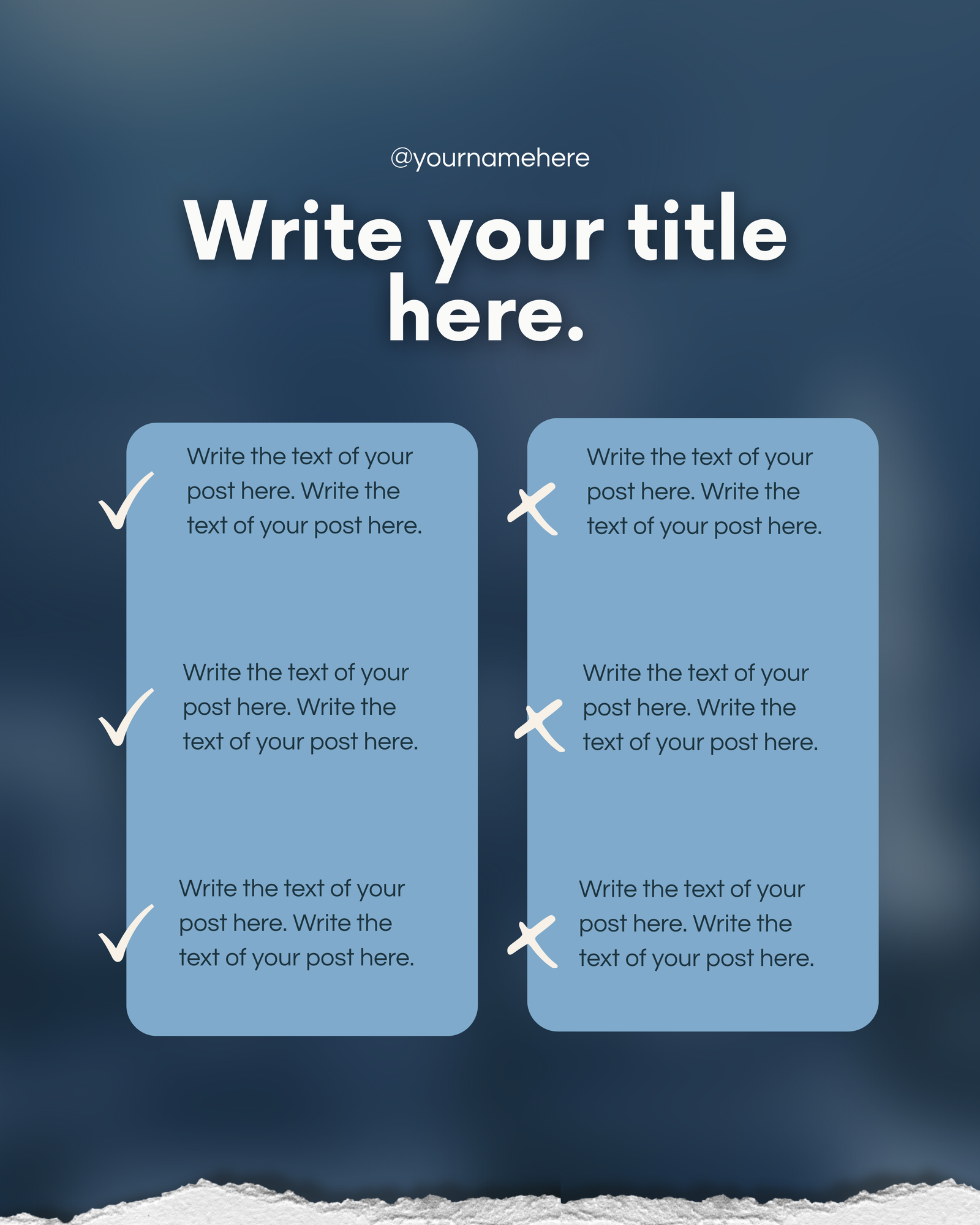 @yournamehere

Write your title here.

Write the text of your post here. Write the text of your post here.

Write the text of your post here. Write the text of your post here.

Write the text of your post here. Write the text of your post here.

Write the text of your post here. Write the text of your post here.

Write the text of your post here. Write the text of your post here.

Write the text of your post here. Write the text of your post here.